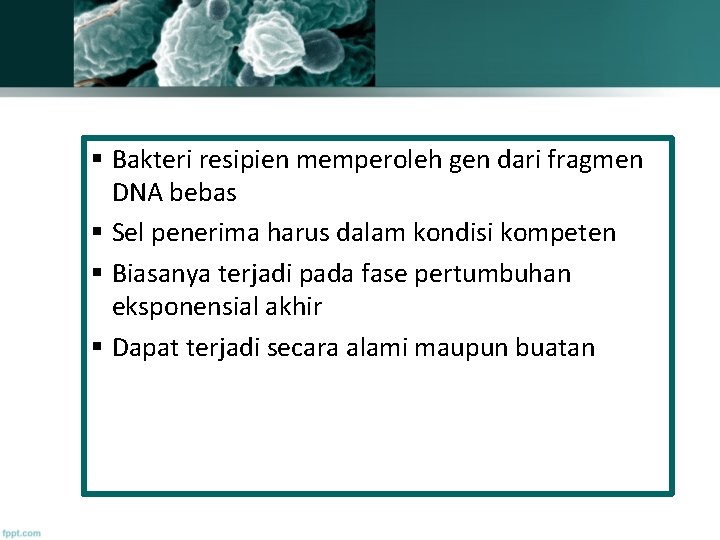 ▪ Bakteri resipien memperoleh gen dari fragmen DNA bebas

▪ Sel penerima harus dalam kondisi kompeten

▪ Biasanya terjadi pada fase pertumbuhan eksponensial akhir

▪ Dapat terjadi secara alami maupun buatan

fppt.com